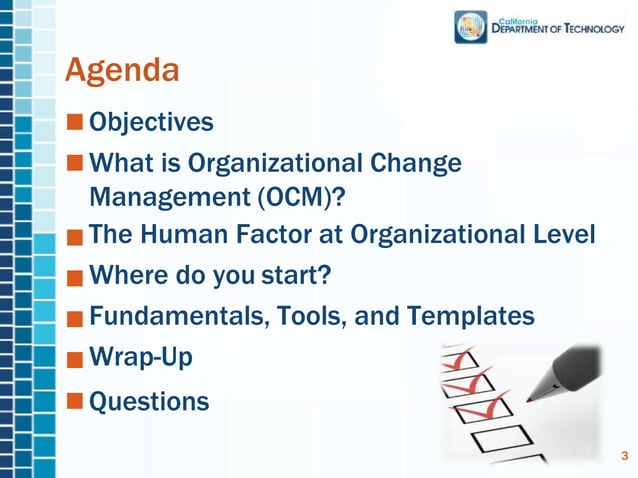 California
DEPARTMENT OF TECHNOLOGY

Agenda

■ Objectives
■ What is Organizational Change Management (OCM)?
■ The Human Factor at Organizational Level
■ Where do you start?
■ Fundamentals, Tools, and Templates
■ Wrap-Up
■ Questions

3